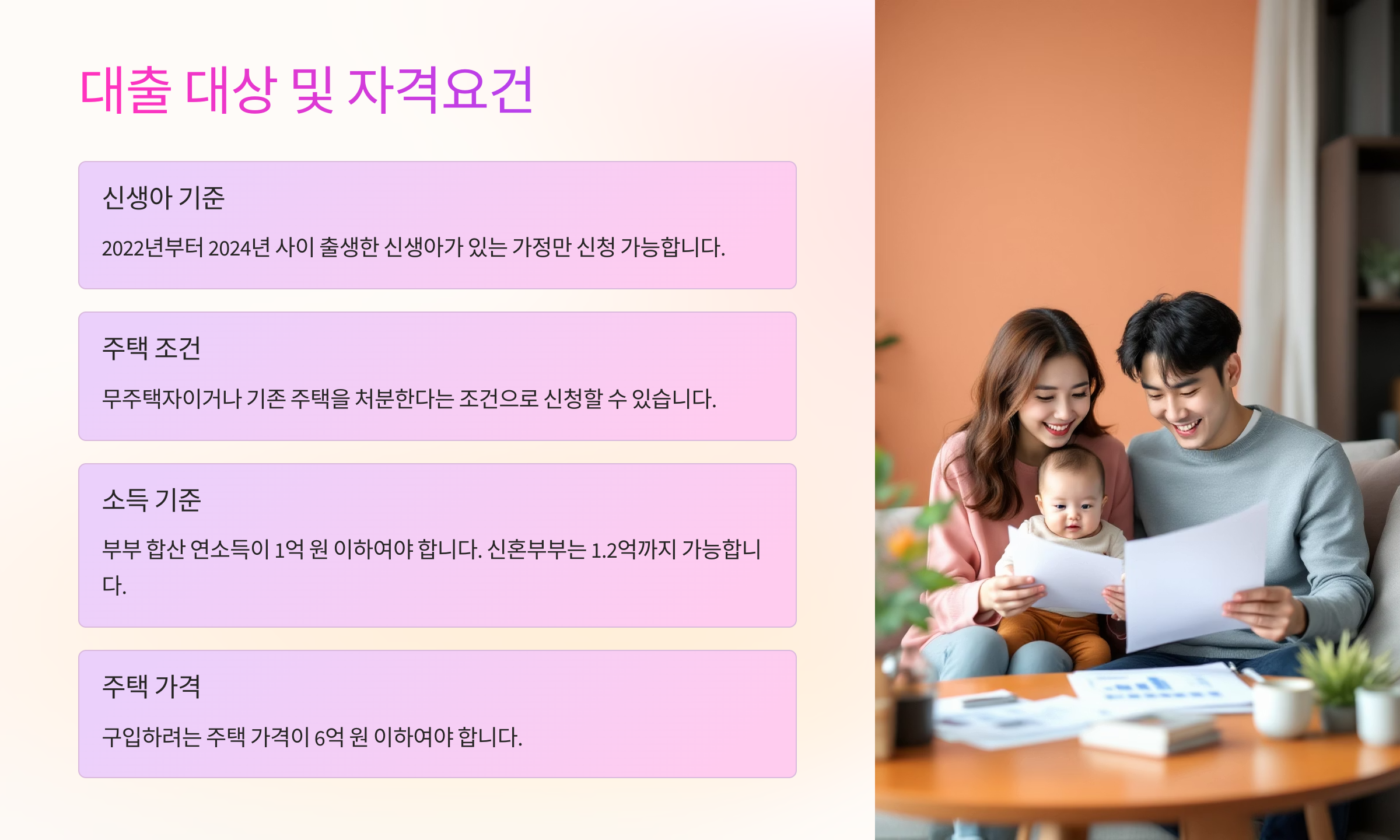 대출 대상 및 자격요건

신생아 기준

2022년부터 2024년 사이 출생한 신생아가 있는 가정만 신청 가능합니다.

주택 조건

무주택자이거나 기존 주택을 처분한다는 조건으로 신청할 수 있습니다.

소득 기준

부부 합산 연소득이 1억 원 이하여야 합니다. 신혼부부는 1.2억까지 가능합니다.

주택 가격

구입하려는 주택 가격이 6억 원 이하여야 합니다.